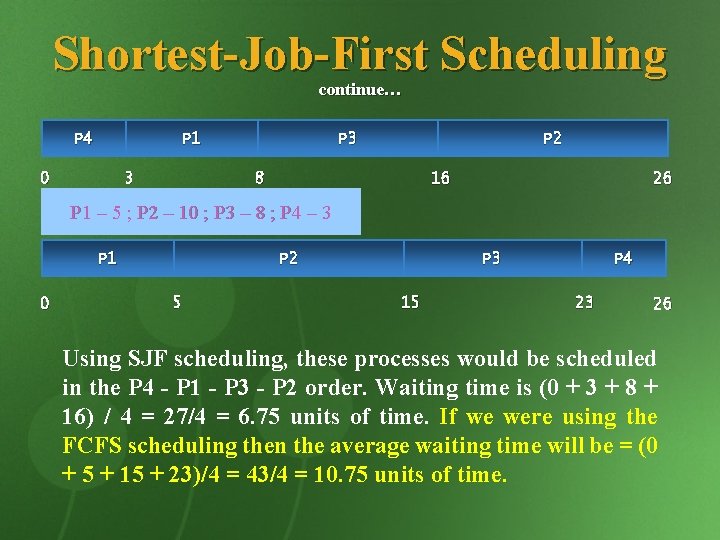 Shortest-Job-First Scheduling
continue…

P4 P1 P3 P2

0 3 8 16 26

P1 – 5 ; P2 – 10 ; P3 – 8 ; P4 – 3

P1 P2 P3 P4

0 5 15 23 26

Using SJF scheduling, these processes would be scheduled in the P4 - P1 - P3 - P2 order. Waiting time is (0 + 3 + 8 + 16) / 4 = 27/4 = 6.75 units of time. If we were using the FCFS scheduling then the average waiting time will be = (0 + 5 + 15 + 23)/4 = 43/4 = 10.75 units of time.